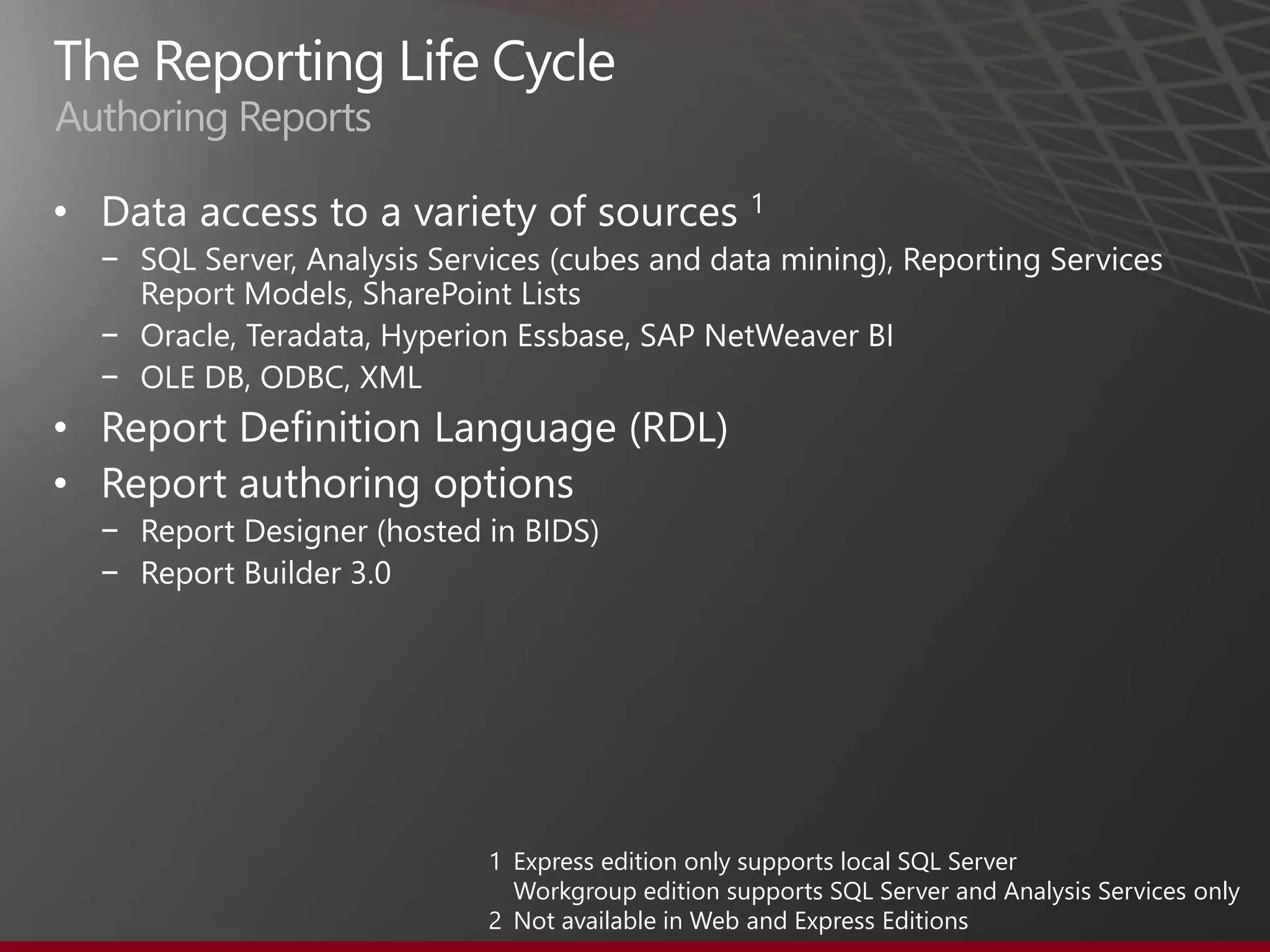 The Reporting Life Cycle
Authoring Reports

• Data access to a variety of sources $^1$
  − SQL Server, Analysis Services (cubes and data mining), Reporting Services Report Models, SharePoint Lists
  − Oracle, Teradata, Hyperion Essbase, SAP NetWeaver BI
  − OLE DB, ODBC, XML
• Report Definition Language (RDL)
• Report authoring options
  − Report Designer (hosted in BIDS)
  − Report Builder 3.0

1 Express edition only supports local SQL Server
Workgroup edition supports SQL Server and Analysis Services only
2 Not available in Web and Express Editions